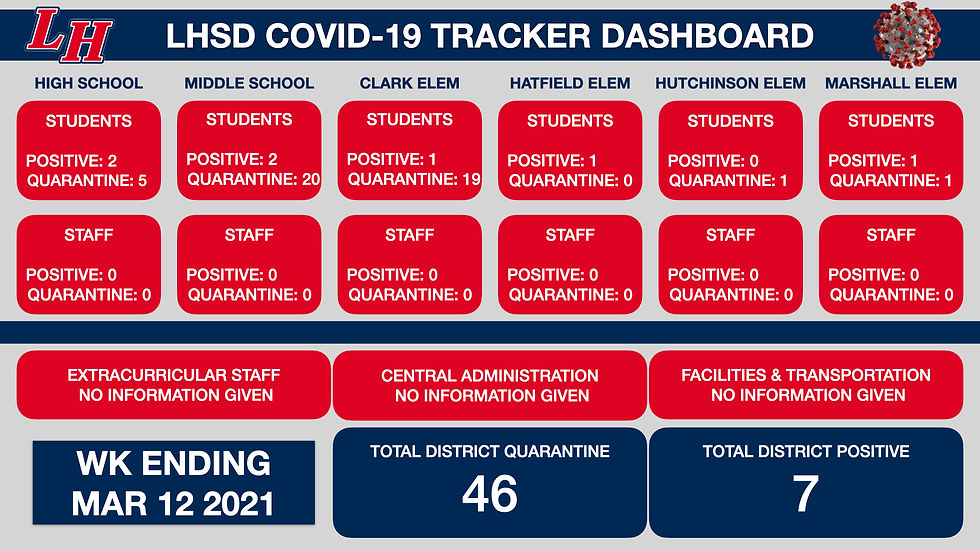 LH

LHSD COVID-19 TRACKER DASHBOARD

HIGH SCHOOL

STUDENTS
POSITIVE: 2
QUARANTINE: 5

STAFF
POSITIVE: 0
QUARANTINE: 0

MIDDLE SCHOOL

STUDENTS
POSITIVE: 2
QUARANTINE: 20

STAFF
POSITIVE: 0
QUARANTINE: 0

CLARK ELEM

STUDENTS
POSITIVE: 1
QUARANTINE: 19

STAFF
POSITIVE: 0
QUARANTINE: 0

HATFIELD ELEM

STUDENTS
POSITIVE: 1
QUARANTINE: 0

STAFF
POSITIVE: 0
QUARANTINE: 0

HUTCHINSON ELEM

STUDENTS
POSITIVE: 0
QUARANTINE: 1

STAFF
POSITIVE: 0
QUARANTINE: 0

MARSHALL ELEM

STUDENTS
POSITIVE: 1
QUARANTINE: 1

STAFF
POSITIVE: 0
QUARANTINE: 0

EXTRACURRICULAR STAFF
NO INFORMATION GIVEN

CENTRAL ADMINISTRATION
NO INFORMATION GIVEN

FACILITIES & TRANSPORTATION
NO INFORMATION GIVEN

WK ENDING
MAR 12 2021

TOTAL DISTRICT QUARANTINE
46

TOTAL DISTRICT POSITIVE
7